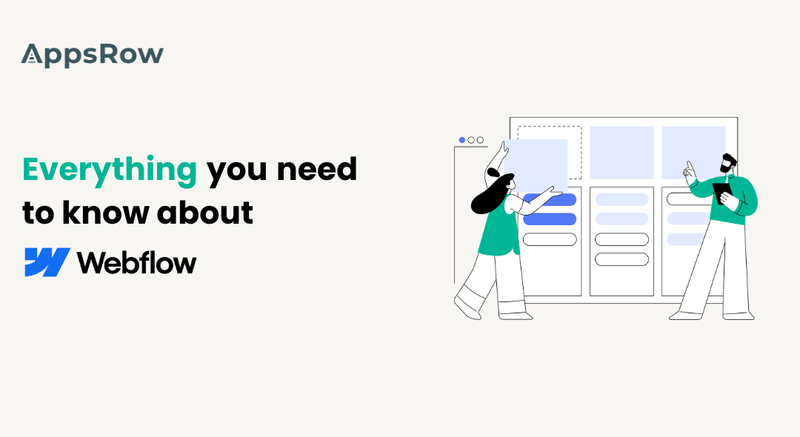 AppsRow

Everything you need to know about

Webflow